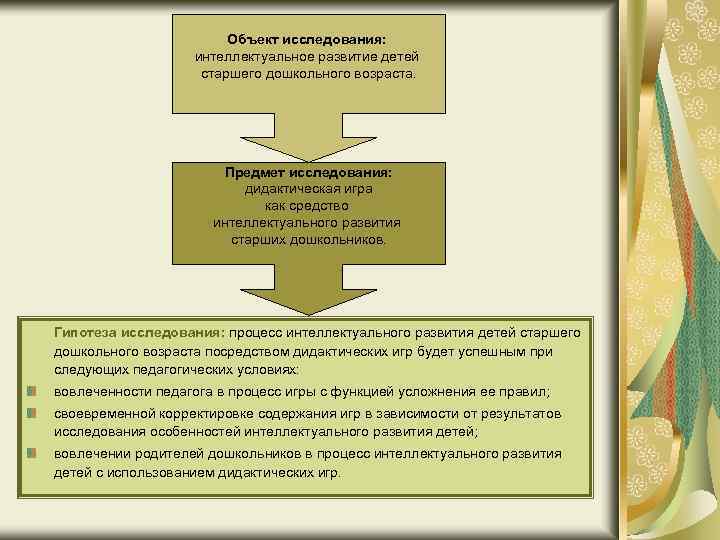 Объект исследования:
интеллектуальное развитие детей старшего дошкольного возраста.

Предмет исследования:
дидактическая игра как средство интеллектуального развития старших дошкольников.

Гипотеза исследования: процесс интеллектуального развития детей старшего дошкольного возраста посредством дидактических игр будет успешным при следующих педагогических условиях:

вовлеченности педагога в процесс игры с функцией усложнения ее правил;

своевременной корректировке содержания игр в зависимости от результатов исследования особенностей интеллектуального развития детей;

вовлечении родителей дошкольников в процесс интеллектуального развития детей с использованием дидактических игр.